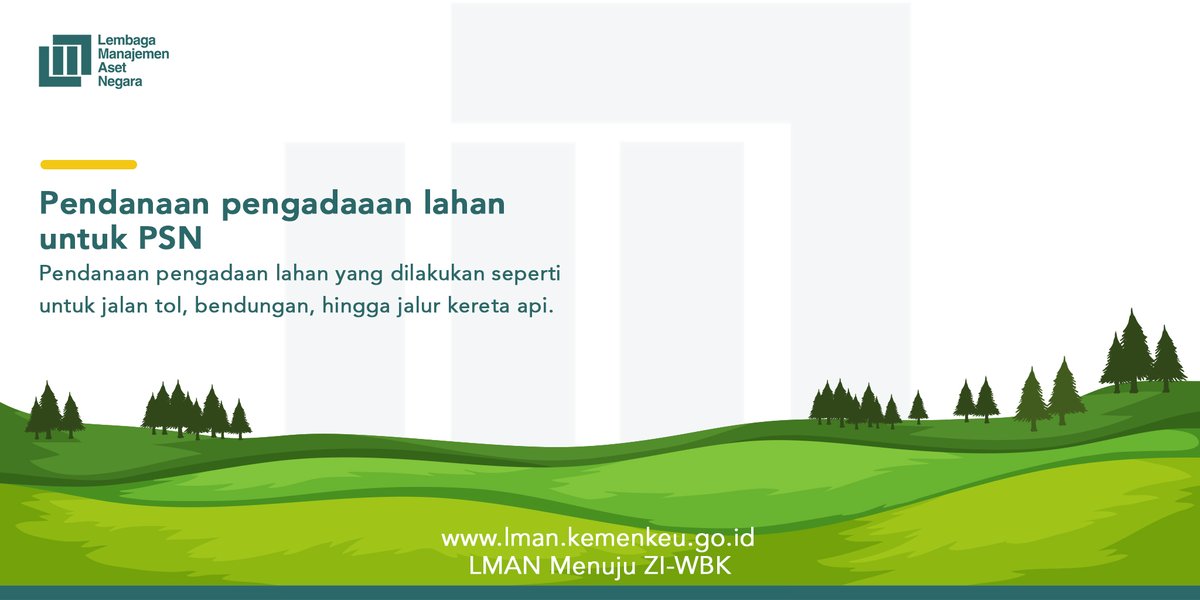 Lembaga Manajemen Aset Negara

Pendanaan pengadaaan lahan untuk PSN

Pendanaan pengadaan lahan yang dilakukan seperti untuk jalan tol, bendungan, hingga jalur kereta api.

www.lman.kemenkeu.go.id
LMAN Menuju ZI-WBK